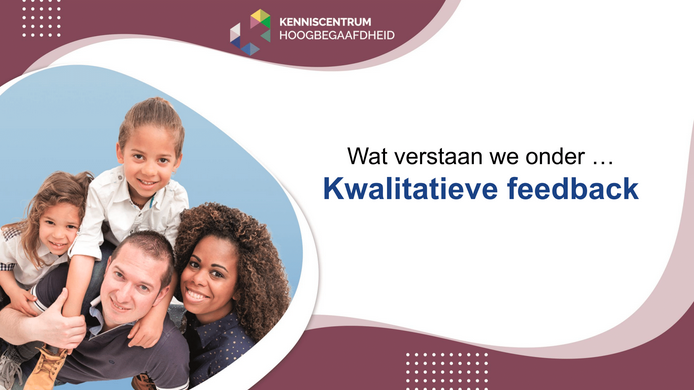 KENNISCENTRUM
HOOGBEGAAFDHEID

Wat verstaan we onder …
Kwalitatieve feedback